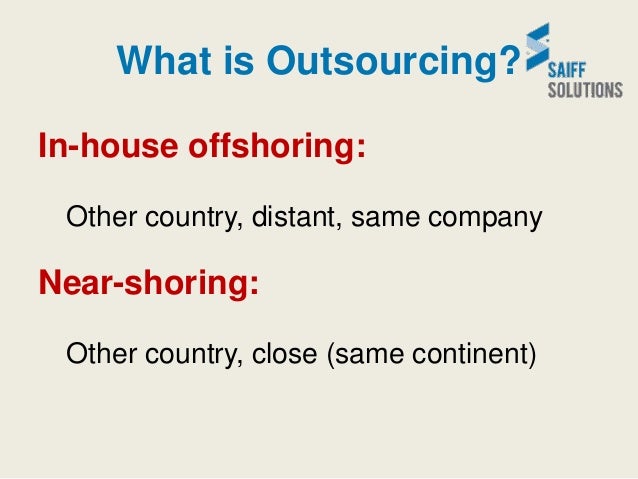 What is Outsourcing?

SAIFF SOLUTIONS

In-house offshoring:

Other country, distant, same company

Near-shoring:

Other country, close (same continent)